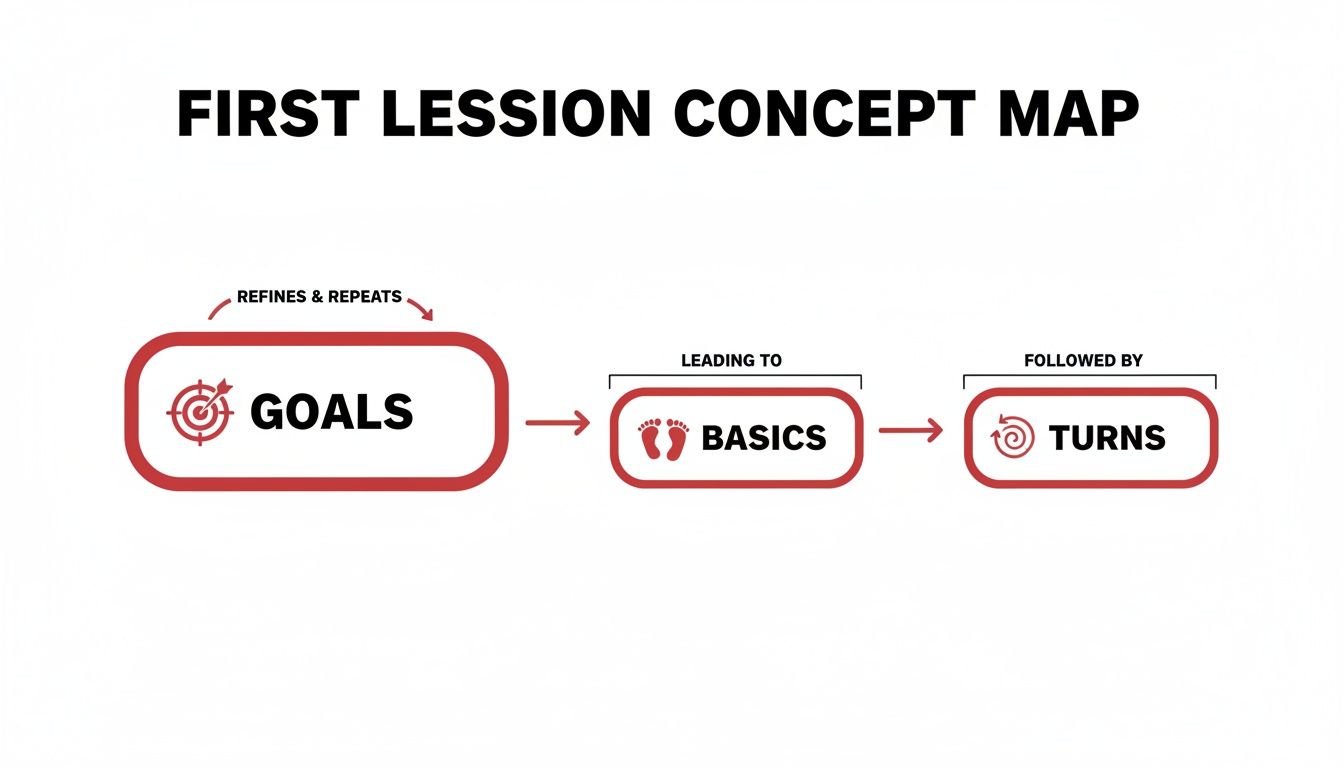 FIRST LESSION CONCEPT MAP

REFINES & REPEATS

GOALS

LEADING TO

BASICS

FOLLOWED BY

TURNS